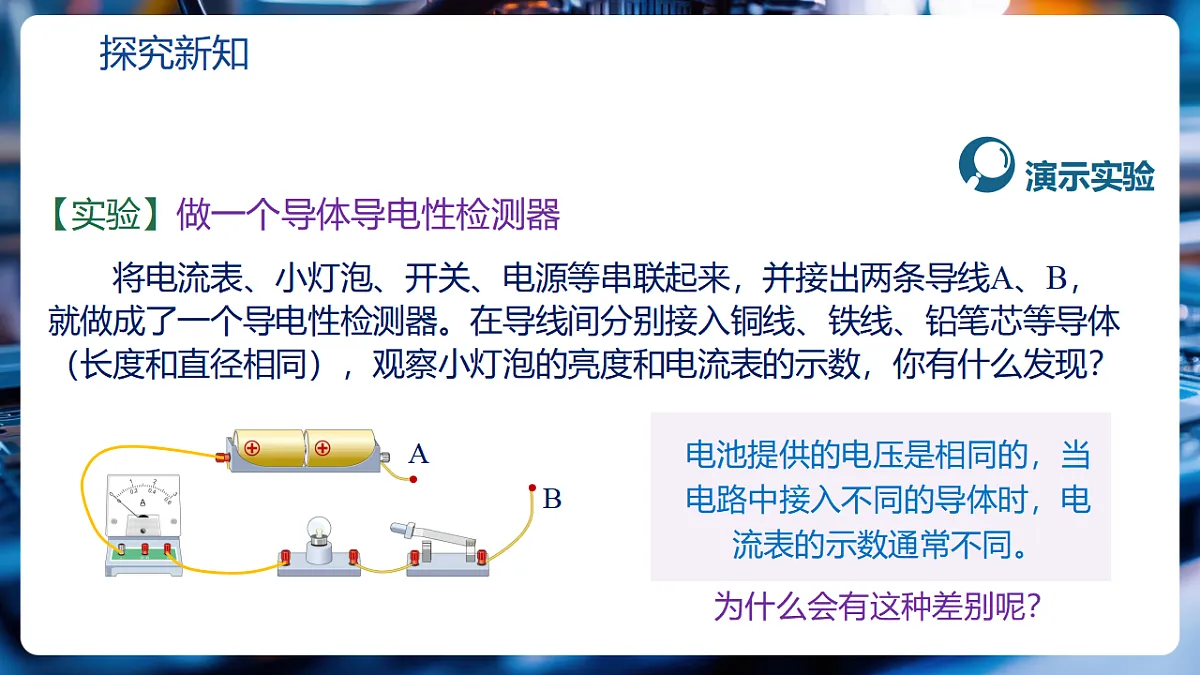 探究新知

演示实验

【实验】做一个导体导电性检测器

将电流表、小灯泡、开关、电源等串联起来，并接出两条导线A、B，就做成了一个导电性检测器。在导线间分别接入铜线、铁线、铅笔芯等导体（长度和直径相同），观察小灯泡的亮度和电流表的示数，你有什么发现？

A

B

A

电池提供的电压是相同的，当电路中接入不同的导体时，电流表的示数通常不同。

为什么会有这种差别呢？